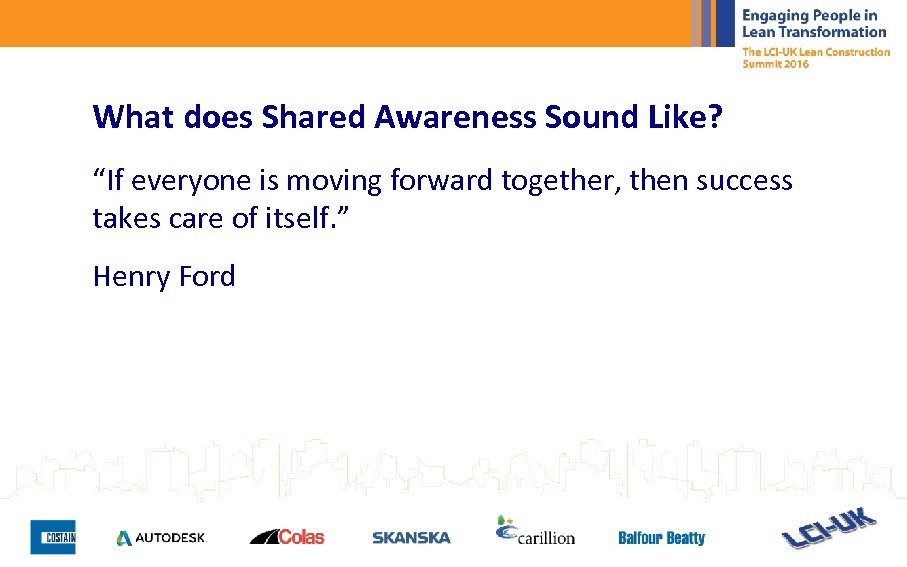 Engaging People in Lean Transformation
The LCI-UK Lean Construction Summit 2016

What does Shared Awareness Sound Like?

“If everyone is moving forward together, then success takes care of itself.”

Henry Ford

COSTAIN AUTODESK Colas SKANSKA carillion Balfour Beatty LCI-UK